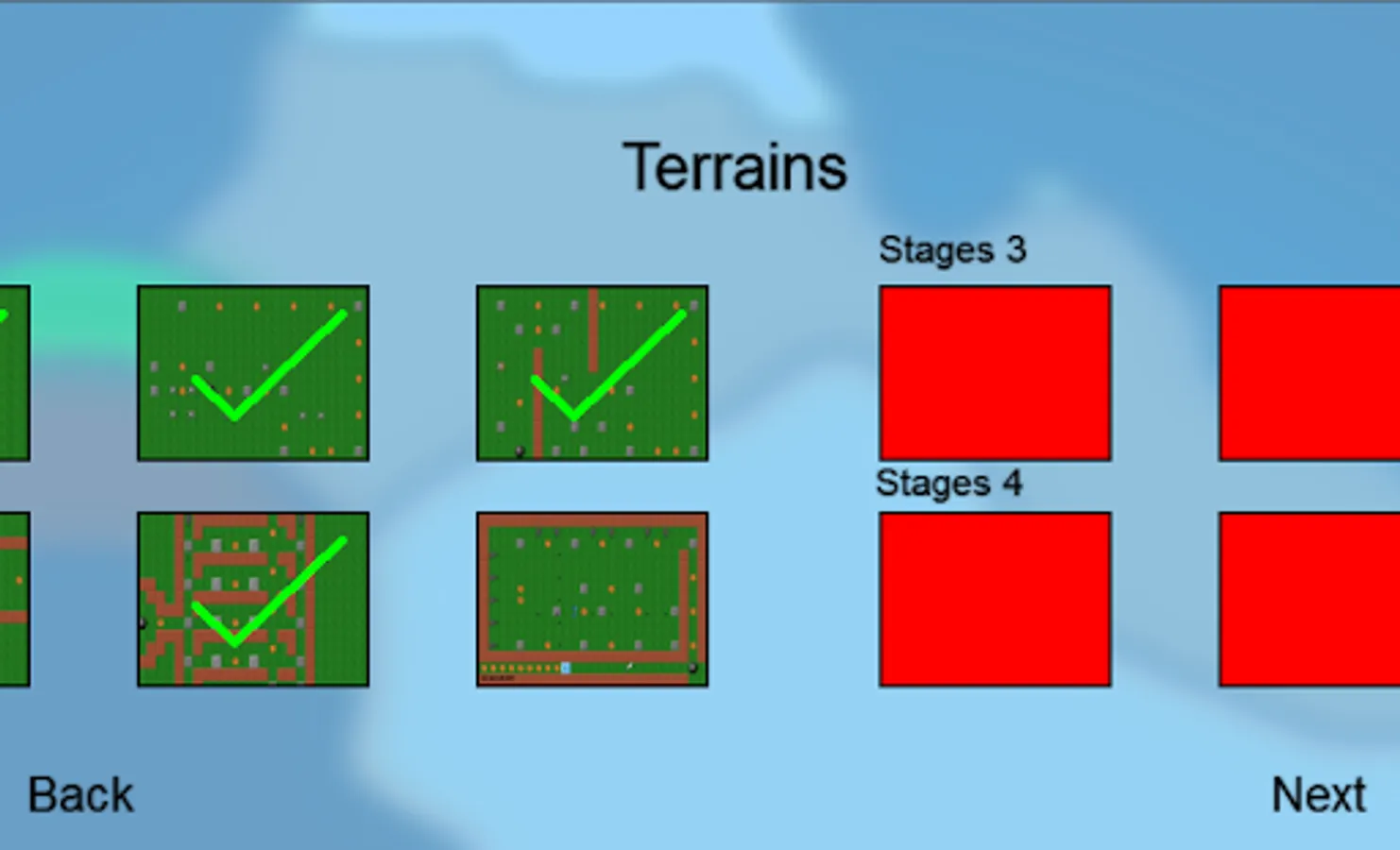 Terrains

Stages 3

Stages 4

Back

Next